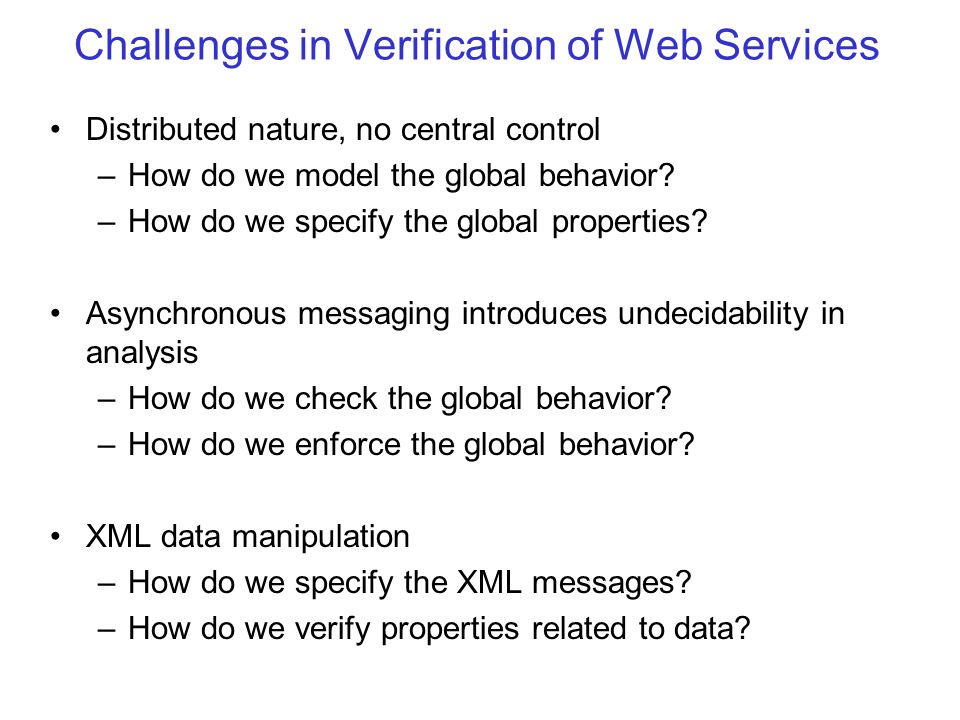 Challenges in Verification of Web Services

• Distributed nature, no central control
– How do we model the global behavior?
– How do we specify the global properties?

• Asynchronous messaging introduces undecidability in analysis
– How do we check the global behavior?
– How do we enforce the global behavior?

• XML data manipulation
– How do we specify the XML messages?
– How do we verify properties related to data?